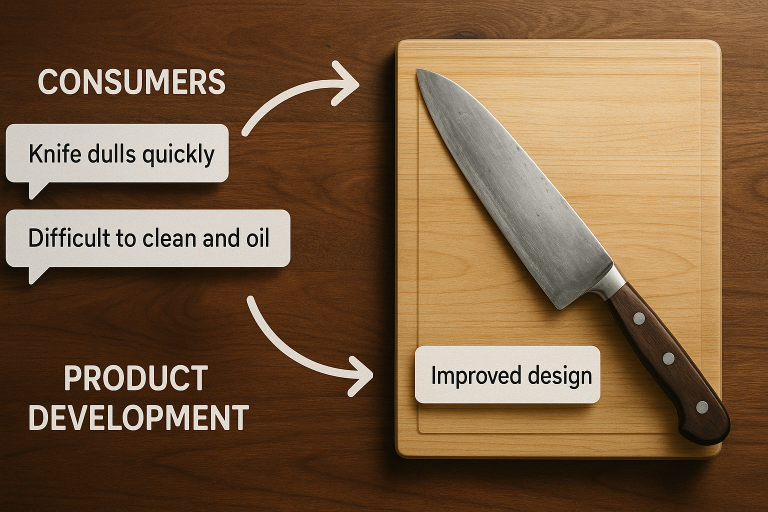 CONSUMERS

Knife dulls quickly

Difficult to clean and oil

PRODUCT DEVELOPMENT

Improved design